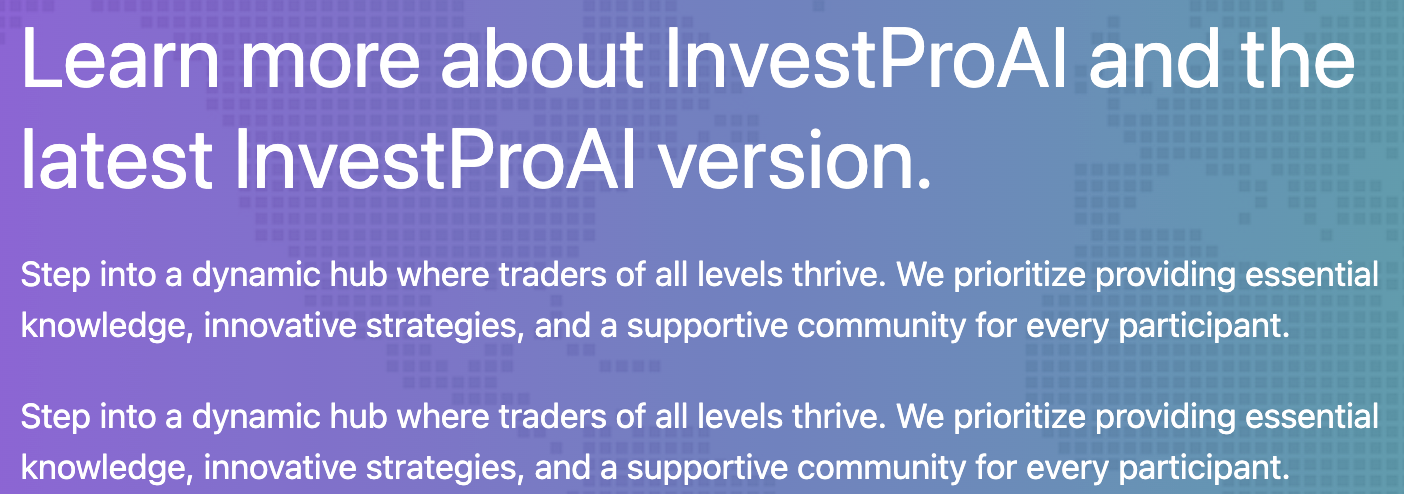 Learn more about InvestProAI and the latest InvestProAI version.

Step into a dynamic hub where traders of all levels thrive. We prioritize providing essential knowledge, innovative strategies, and a supportive community for every participant.

Step into a dynamic hub where traders of all levels thrive. We prioritize providing essential knowledge, innovative strategies, and a supportive community for every participant.